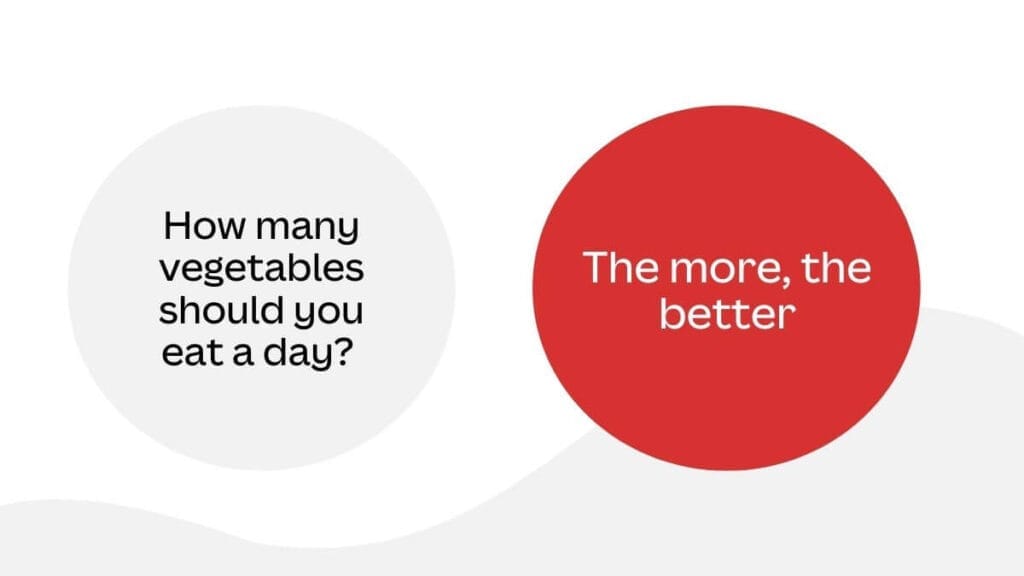 How many vegetables should you eat a day?

The more, the better